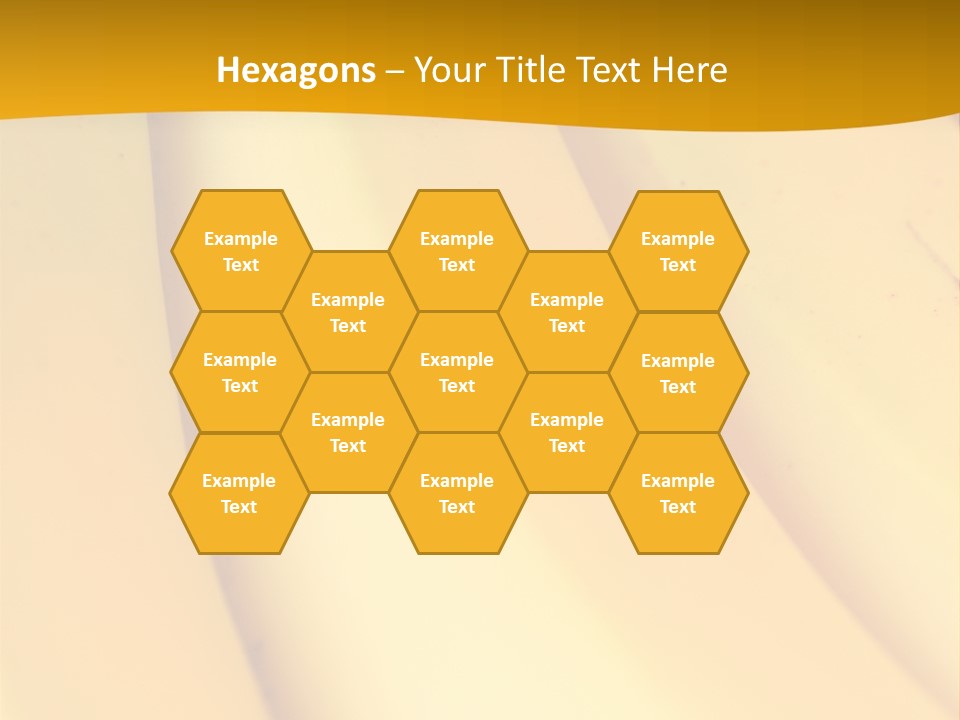 Hexagons – Your Title Text Here

Example Text

Example Text

Example Text

Example Text

Example Text

Example Text

Example Text

Example Text

Example Text

Example Text

Example Text

Example Text

Example Text